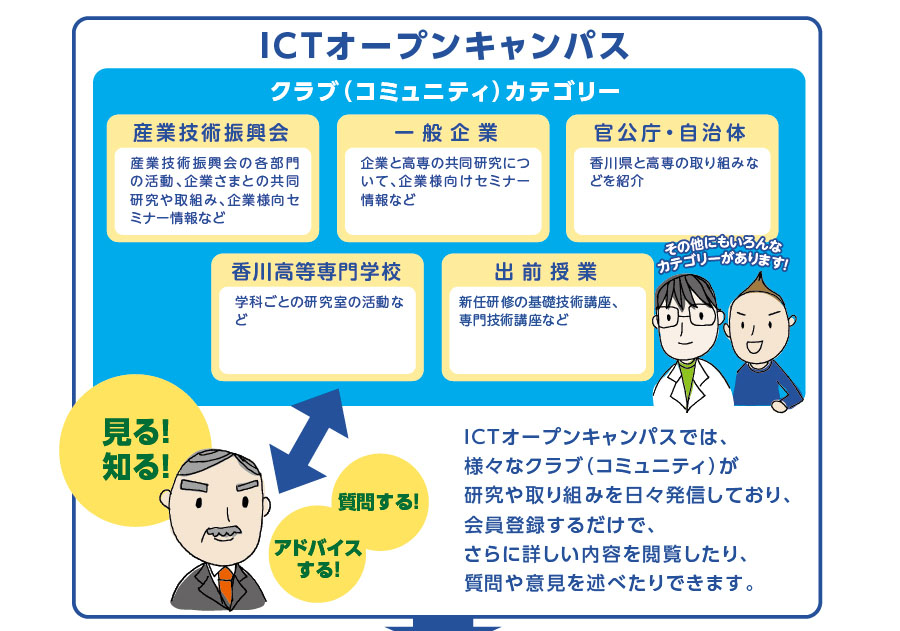 ICTオープンキャンパス

クラブ（コミュニティ）カテゴリー

産業技術振興会

産業技術振興会の各部門の活動、企業さまとの共同研究や取組み、企業様向セミナー情報など

一般企業

企業と高専の共同研究について、企業様向けセミナー情報など

官公庁・自治体

香川県と高専の取り組みなどを紹介

香川高等専門学校

学科ごとの研究室の活動など

出前授業

新任研修の基礎技術講座、専門技術講座など

その他にもいろんなカテゴリーがあります！

見る！知る！

質問する！

アドバイスする！

ICTオープンキャンパスでは、様々なクラブ（コミュニティ）が研究や取り組みを日々発信しており、会員登録するだけで、さらに詳しい内容を閲覧したり、質問や意見を述べたりできます。